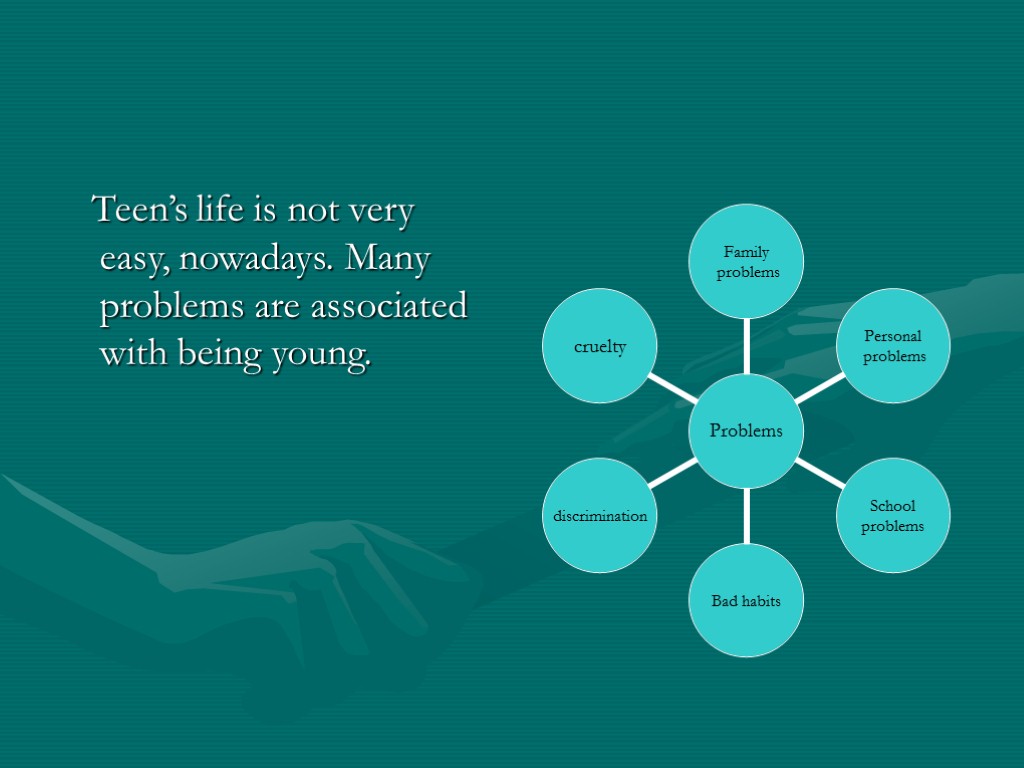 Teen's life is not very easy, nowadays. Many problems are associated with being young.

Problems

Family problems

Personal problems

School problems

Bad habits

discrimination

cruelty